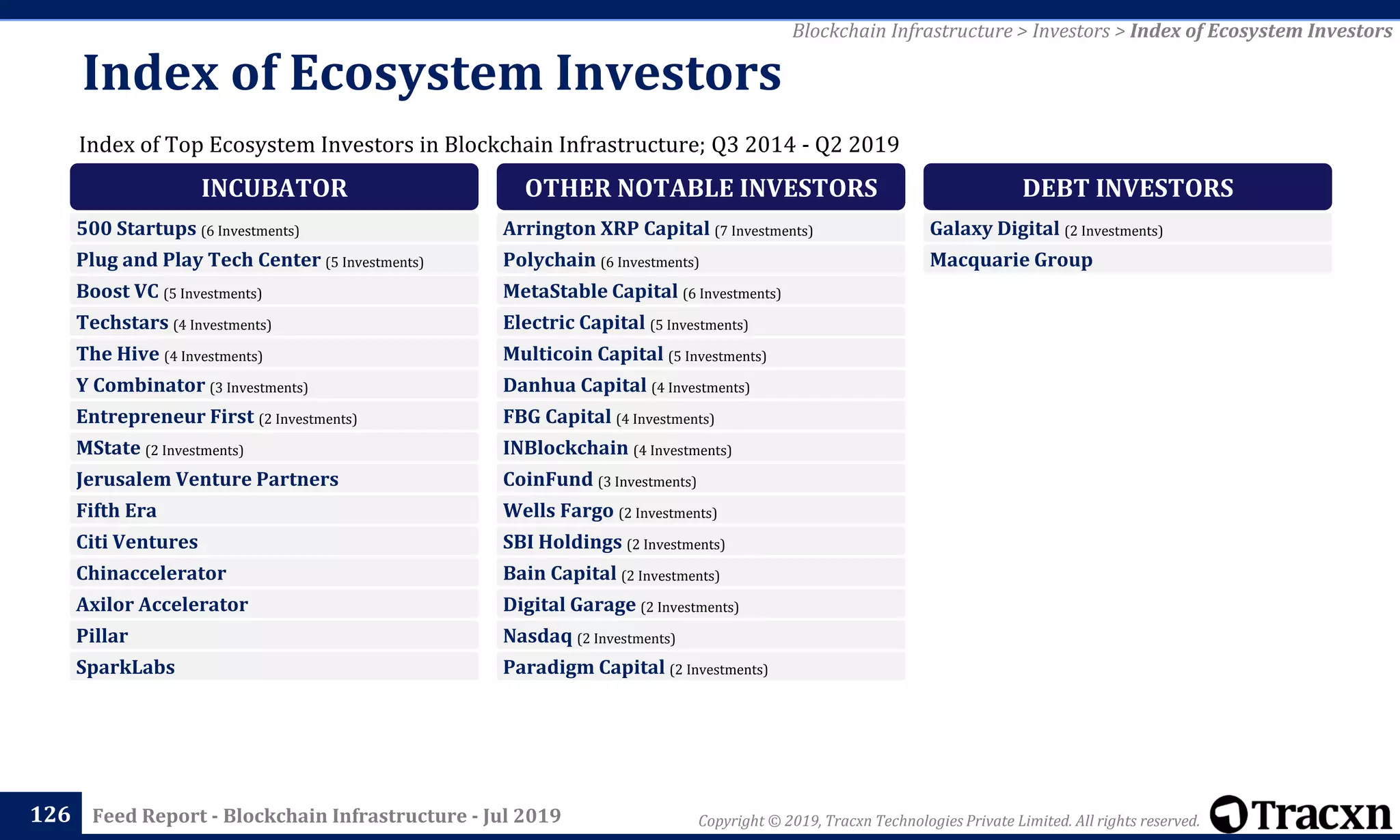 Blockchain Infrastructure > Investors > Index of Ecosystem Investors

Index of Ecosystem Investors

Index of Top Ecosystem Investors in Blockchain Infrastructure; Q3 2014 - Q2 2019

INCUBATOR

500 Startups (6 Investments)
Plug and Play Tech Center (5 Investments)
Boost VC (5 Investments)
Techstars (4 Investments)
The Hive (4 Investments)
Y Combinator (3 Investments)
Entrepreneur First (2 Investments)
MState (2 Investments)
Jerusalem Venture Partners
Fifth Era
Citi Ventures
Chinaccelerator
Axilor Accelerator
Pillar
SparkLabs

OTHER NOTABLE INVESTORS

Arrington XRP Capital (7 Investments)
Polychain (6 Investments)
MetaStable Capital (6 Investments)
Electric Capital (5 Investments)
Multicoin Capital (5 Investments)
Danhua Capital (4 Investments)
FBG Capital (4 Investments)
INBlockchain (4 Investments)
CoinFund (3 Investments)
Wells Fargo (2 Investments)
SBI Holdings (2 Investments)
Bain Capital (2 Investments)
Digital Garage (2 Investments)
Nasdaq (2 Investments)
Paradigm Capital (2 Investments)

DEBT INVESTORS

Galaxy Digital (2 Investments)
Macquarie Group

126 Feed Report - Blockchain Infrastructure - Jul 2019

Copyright © 2019, Tracxn Technologies Private Limited. All rights reserved.

Tracxn